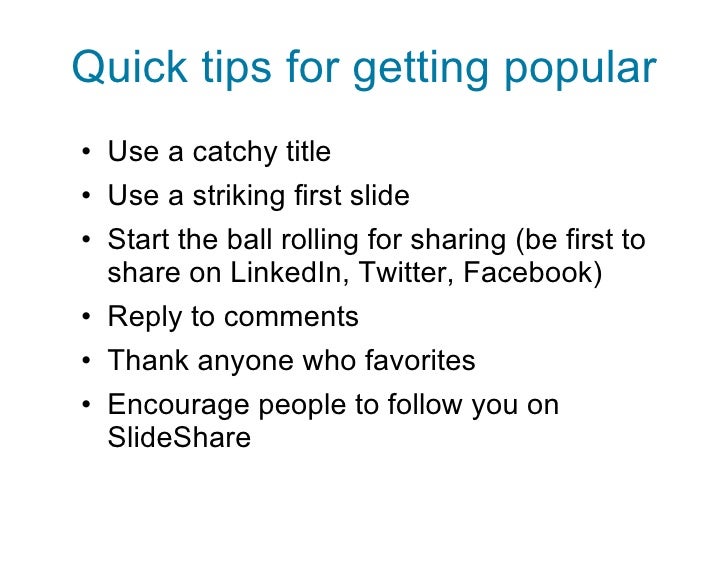 Quick tips for getting popular

• Use a catchy title
• Use a striking first slide
• Start the ball rolling for sharing (be first to share on LinkedIn, Twitter, Facebook)
• Reply to comments
• Thank anyone who favorites
• Encourage people to follow you on SlideShare